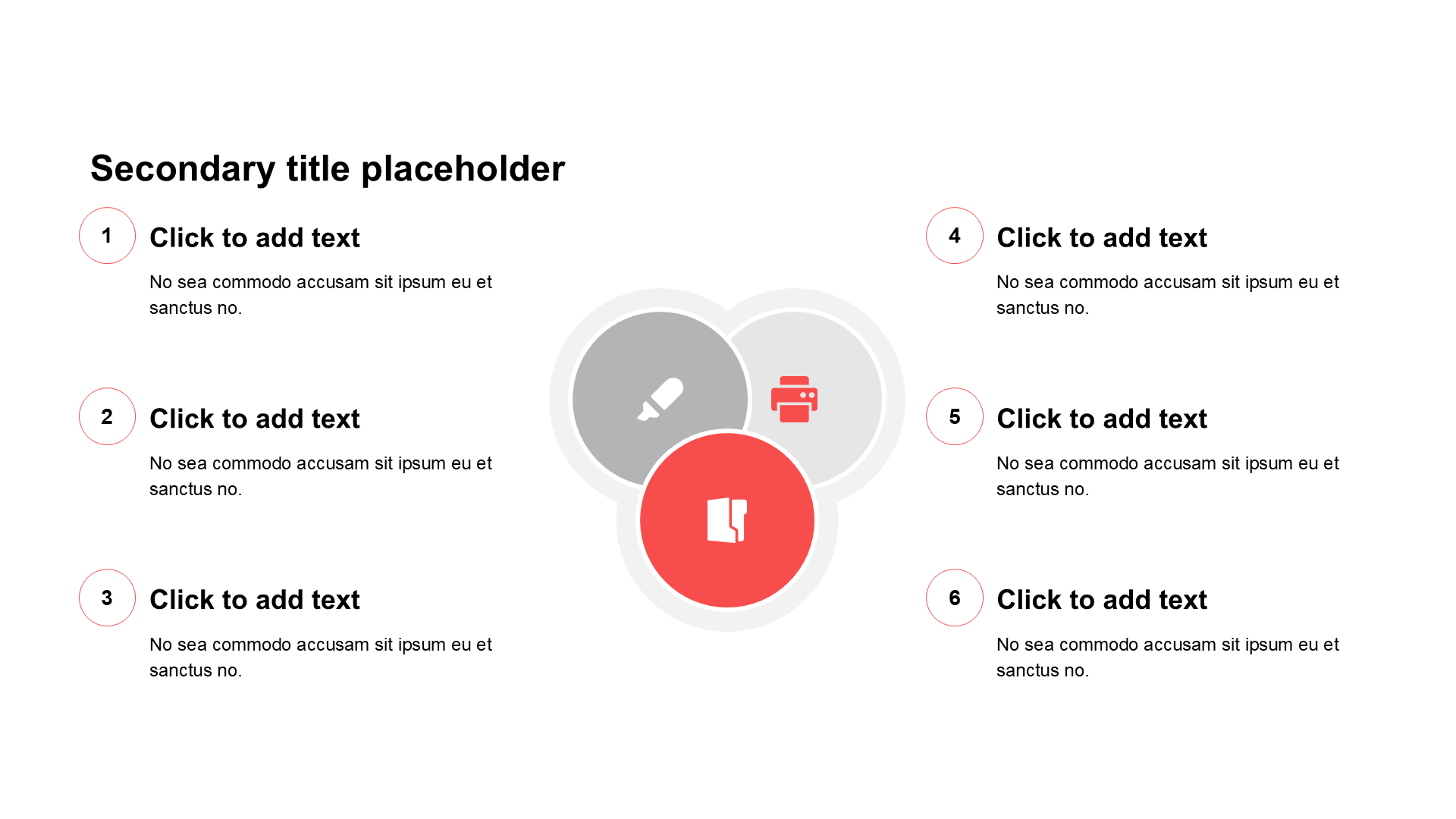 Secondary title placeholder

1
Click to add text
No sea commodo accusam sit ipsum eu et sanctus no.

2
Click to add text
No sea commodo accusam sit ipsum eu et sanctus no.

3
Click to add text
No sea commodo accusam sit ipsum eu et sanctus no.

4
Click to add text
No sea commodo accusam sit ipsum eu et sanctus no.

5
Click to add text
No sea commodo accusam sit ipsum eu et sanctus no.

6
Click to add text
No sea commodo accusam sit ipsum eu et sanctus no.